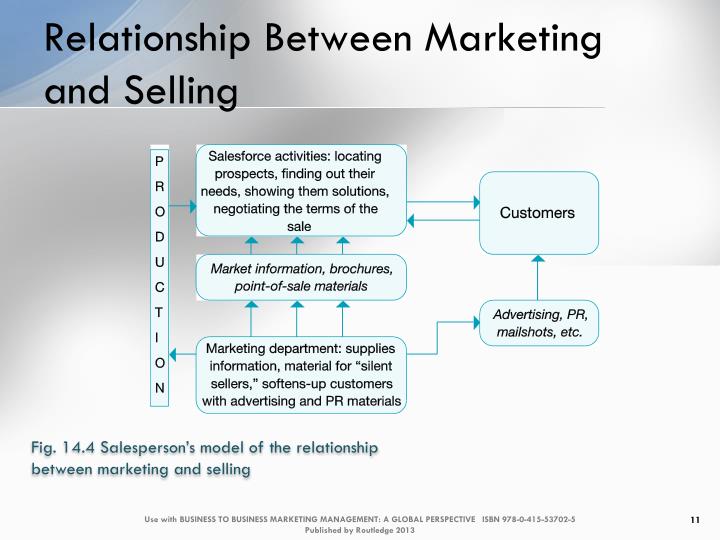 Relationship Between Marketing and Selling

P
R
O
D
U
C
T
I
O
N

Salesforce activities: locating prospects, finding out their needs, showing them solutions, negotiating the terms of the sale

Customers

Market information, brochures, point-of-sale materials

Advertising, PR, mailshots, etc.

Marketing department: supplies information, material for "silent sellers," softens-up customers with advertising and PR materials

Fig. 14.4 Salesperson's model of the relationship between marketing and selling

Use with BUSINESS TO BUSINESS MARKETING MANAGEMENT: A GLOBAL PERSPECTIVE ISBN 978-0-415-53702-5
Published by Routledge 2013

11